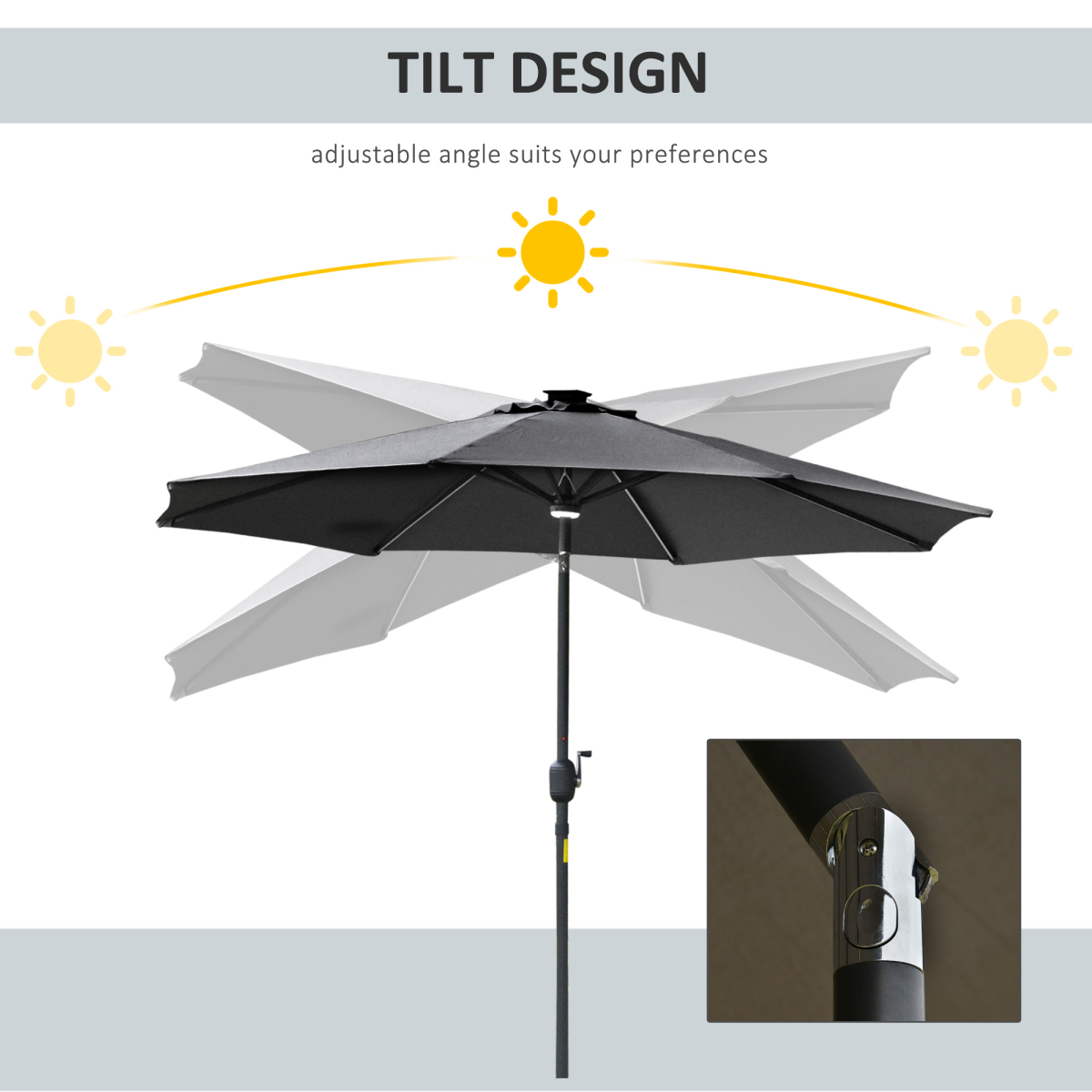 TILT DESIGN

adjustable angle suits your preferences